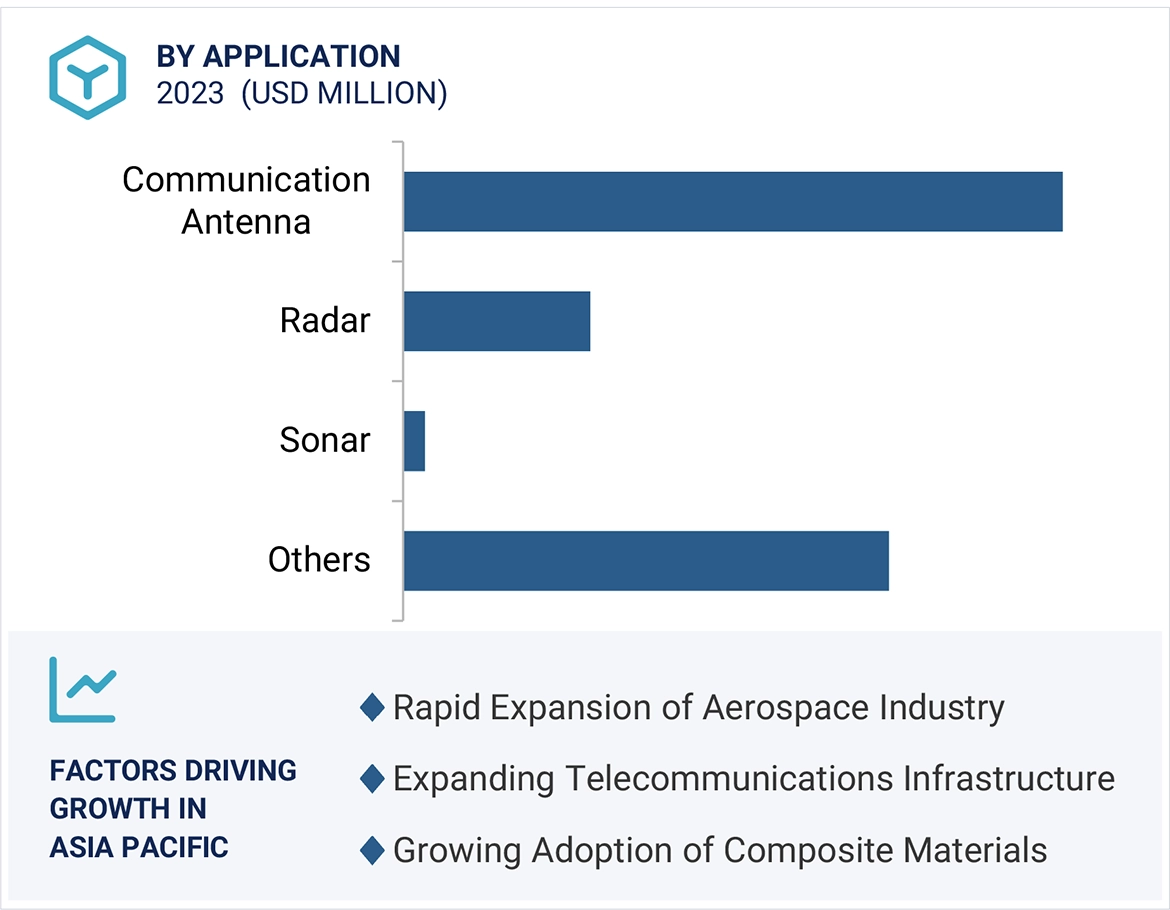 BY APPLICATION
2023 (USD MILLION)

Communication Antenna
Radar
Sonar
Others

FACTORS DRIVING GROWTH IN ASIA PACIFIC

Rapid Expansion of Aerospace Industry
Expanding Telecommunications Infrastructure
Growing Adoption of Composite Materials